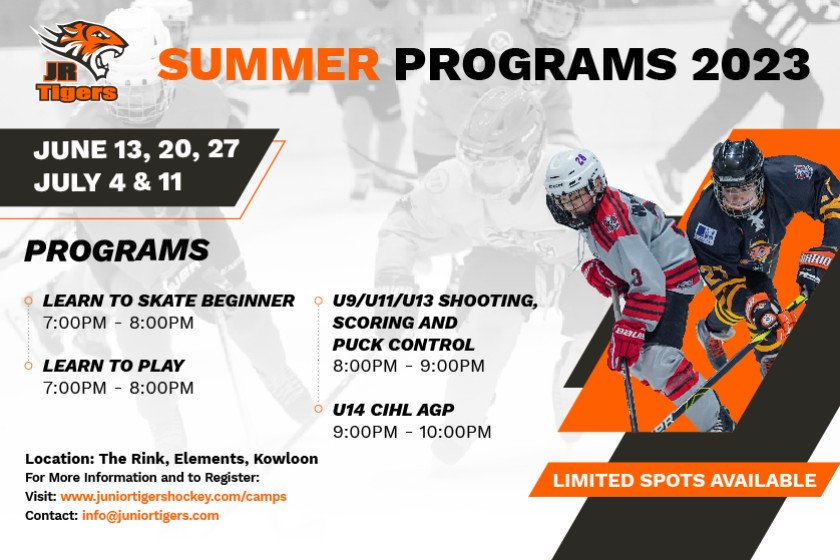 JR Tigers

SUMMER PROGRAMS 2023

JUNE 13, 20, 27
JULY 4 & 11

PROGRAMS

LEARN TO SKATE BEGINNER
7:00PM - 8:00PM

LEARN TO PLAY
7:00PM - 8:00PM

U9/U11/U13 SHOOTING, SCORING AND PUCK CONTROL
8:00PM - 9:00PM

U14 CIHL AGP
9:00PM - 10:00PM

Location: The Rink, Elements, Kowloon
For More Information and to Register:
Visit: www.juniortigershockey.com/camps
Contact: info@juniortigers.com

LIMITED SPOTS AVAILABLE